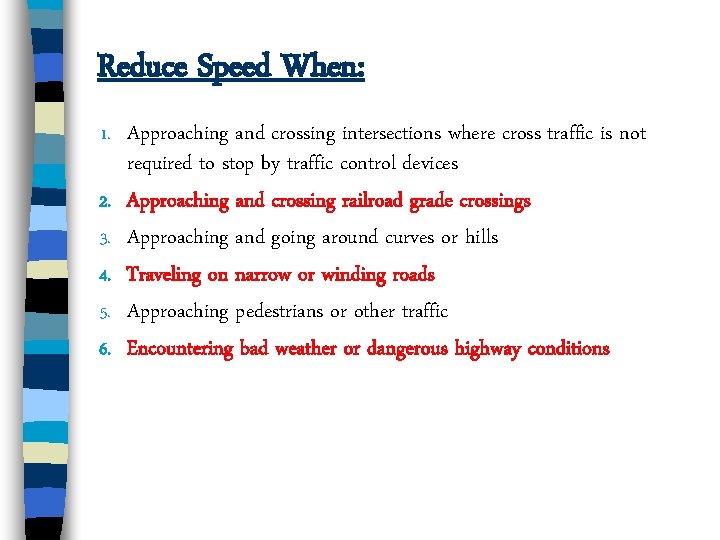 Reduce Speed When:

1. Approaching and crossing intersections where cross traffic is not required to stop by traffic control devices
2. Approaching and crossing railroad grade crossings
3. Approaching and going around curves or hills
4. Traveling on narrow or winding roads
5. Approaching pedestrians or other traffic
6. Encountering bad weather or dangerous highway conditions